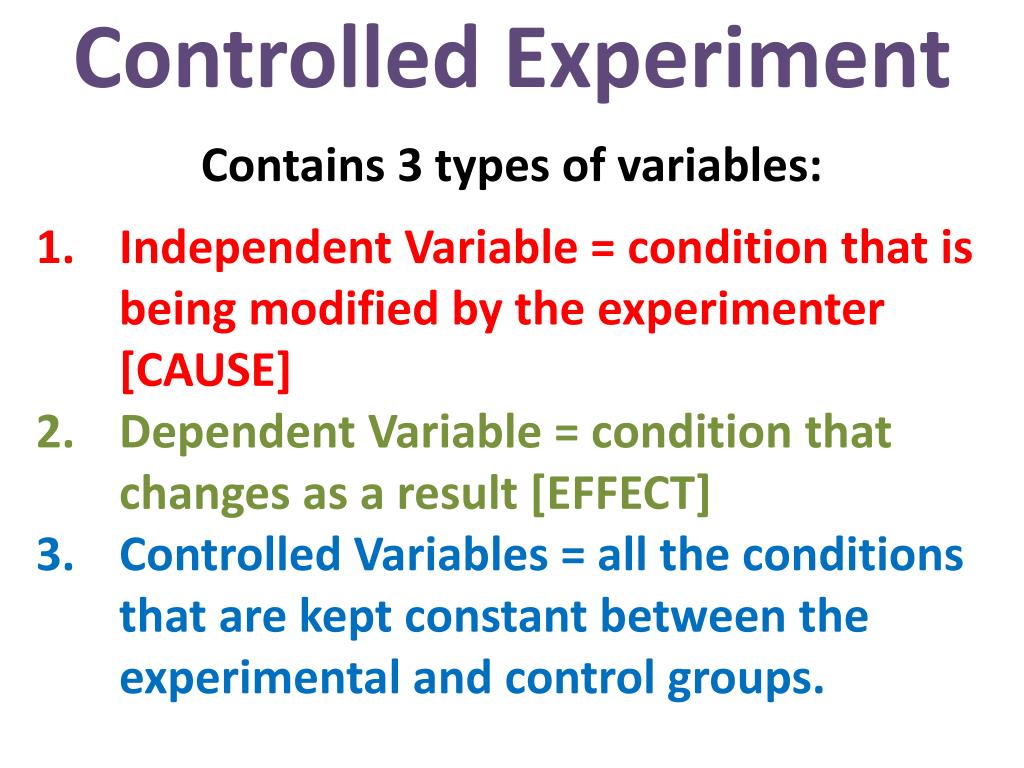 Controlled Experiment

Contains 3 types of variables:

1. Independent Variable = condition that is being modified by the experimenter [CAUSE]
2. Dependent Variable = condition that changes as a result [EFFECT]
3. Controlled Variables = all the conditions that are kept constant between the experimental and control groups.